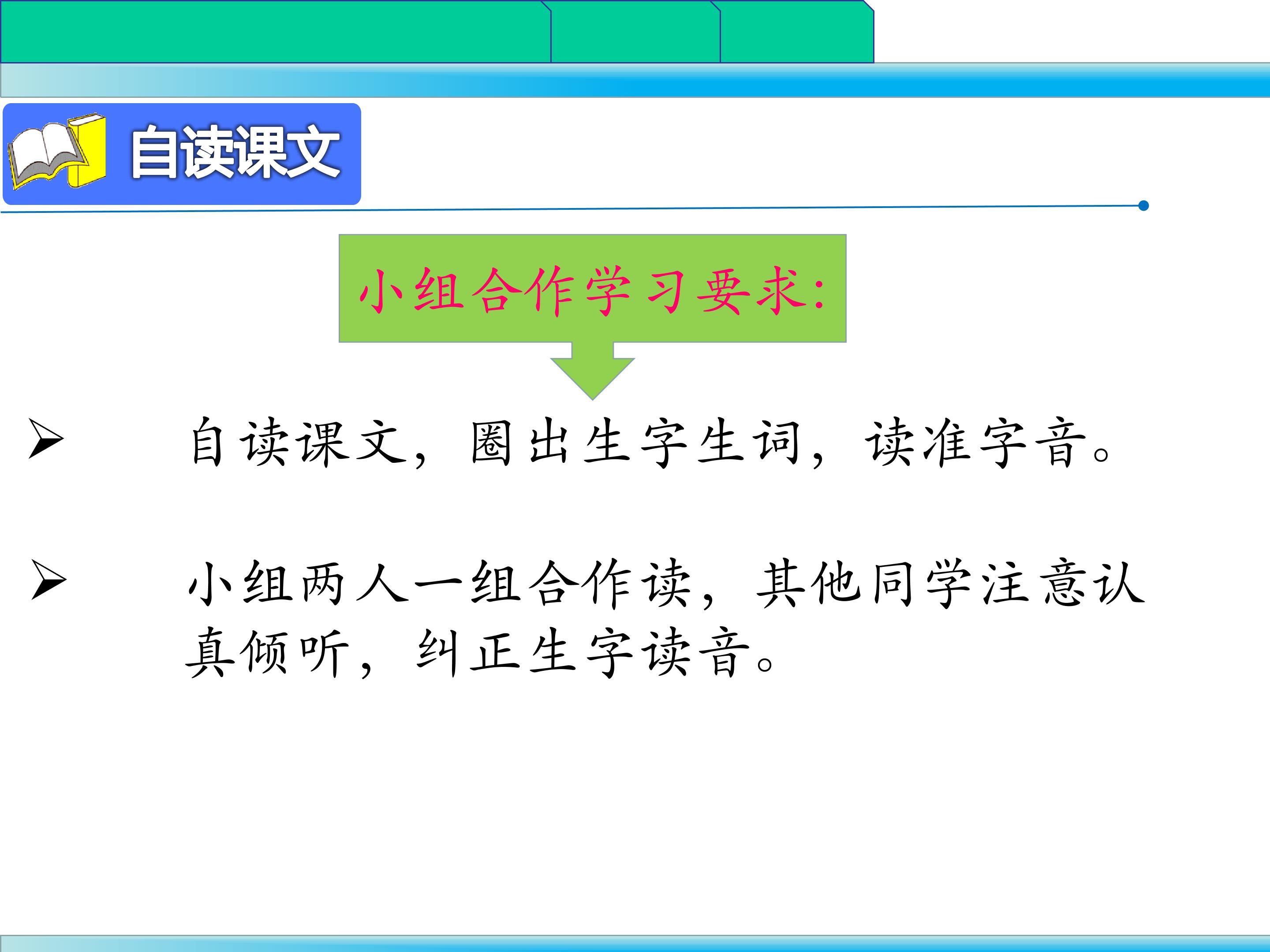 自读课文

小组合作学习要求:

➢ 自读课文，圈出生字生词，读准字音。

➢ 小组两人一组合作读，其他同学注意认真倾听，纠正生字读音。